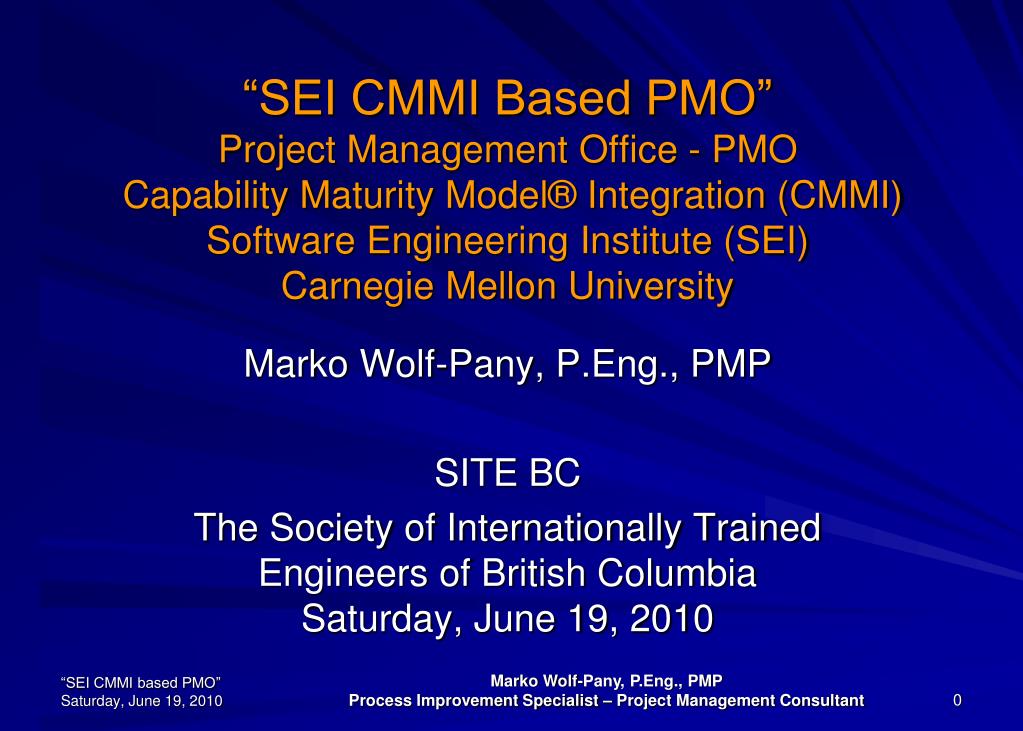 “SEI CMMI Based PMO”
Project Management Office - PMO
Capability Maturity Model® Integration (CMMI)
Software Engineering Institute (SEI)
Carnegie Mellon University

Marko Wolf-Pany, P.Eng., PMP

SITE BC
The Society of Internationally Trained Engineers of British Columbia
Saturday, June 19, 2010

“SEI CMMI based PMO”
Saturday, June 19, 2010

Marko Wolf-Pany, P.Eng., PMP
Process Improvement Specialist – Project Management Consultant

0